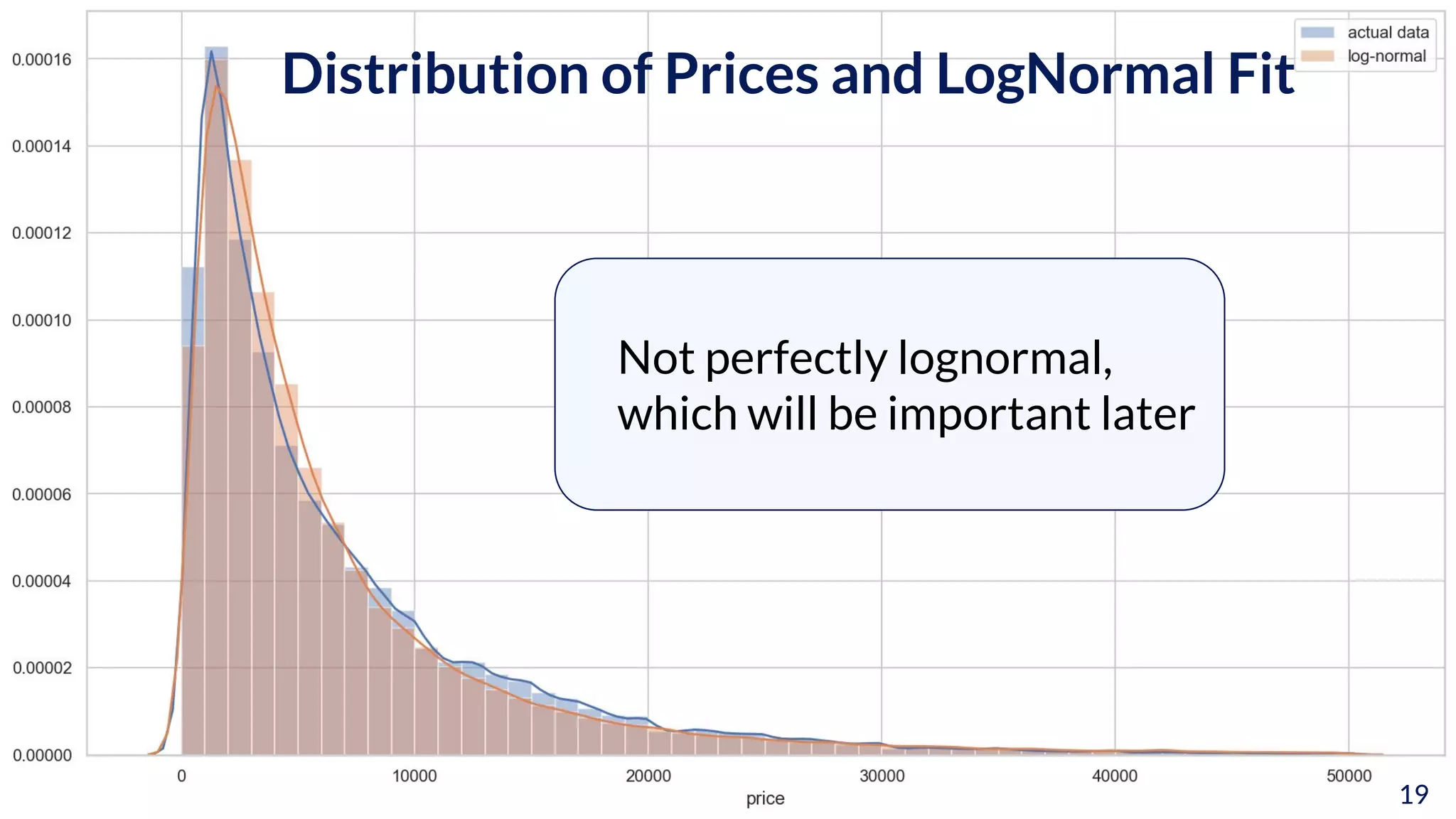 Distribution of Prices and LogNormal Fit

actual data
log-normal

0.00016
0.00014
0.00012
0.00010
0.00008
0.00006
0.00004
0.00002
0.00000

Not perfectly lognormal, which will be important later

0
10000
20000
30000
40000
50000
price

19